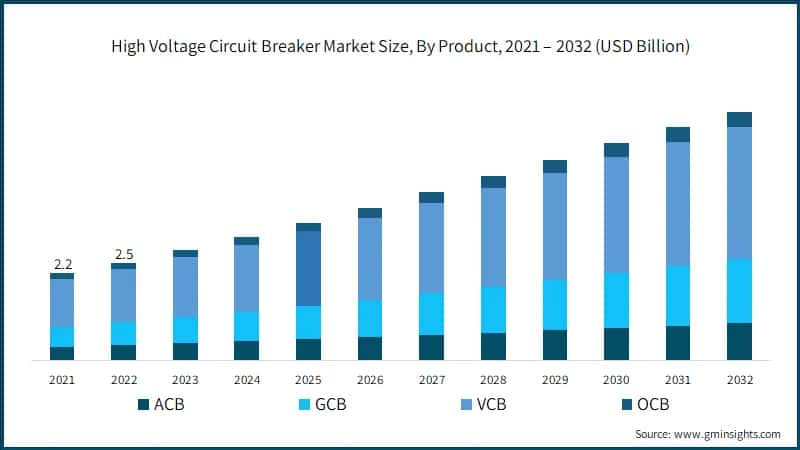 High Voltage Circuit Breaker Market Size, By Product, 2021 – 2032 (USD Billion)

2.2
2.5

2021 2022 2023 2024 2025 2026 2027 2028 2029 2030 2031 2032

ACB GCB VCB OCB

Source: www.gminsights.com